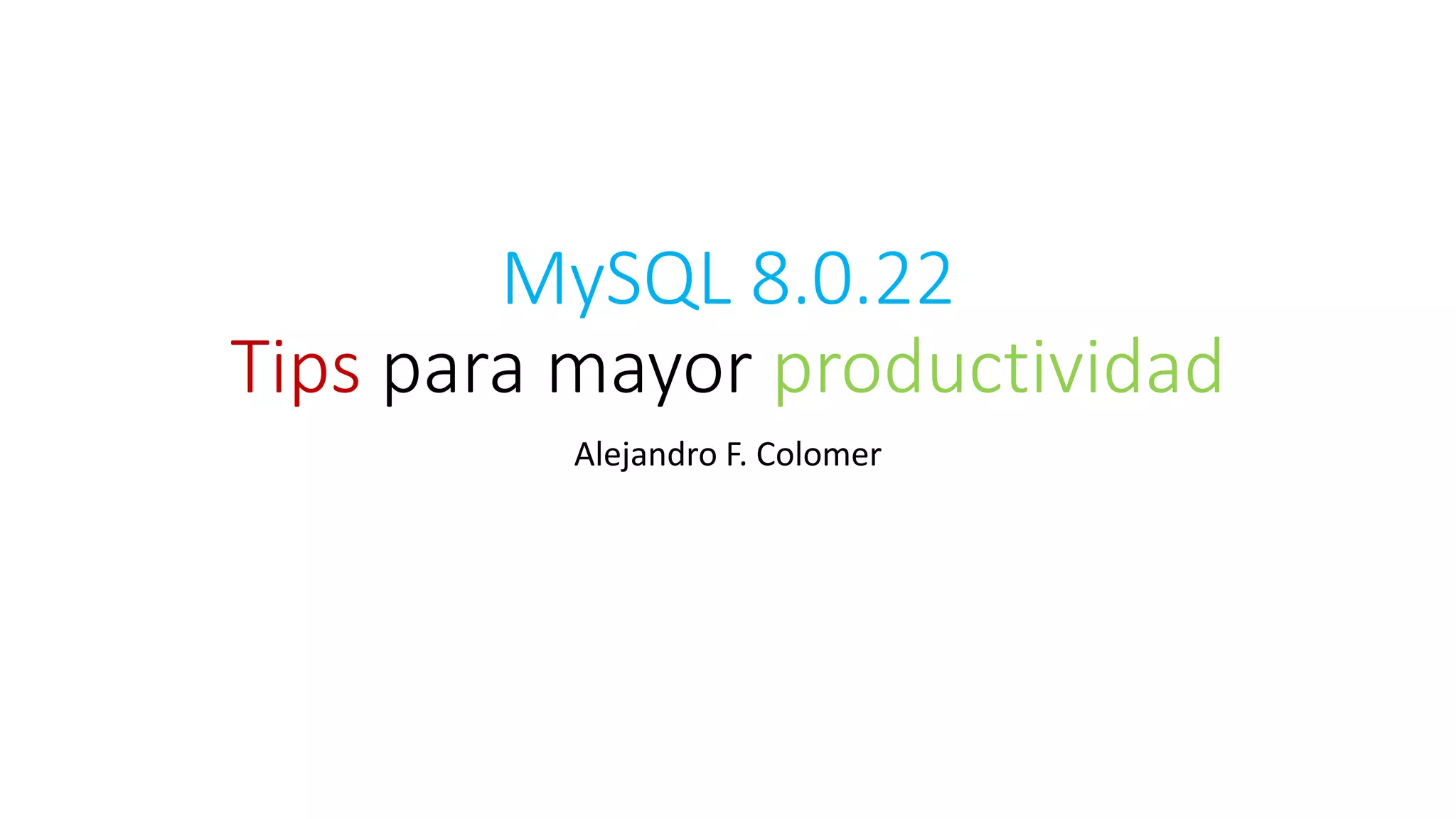 MySQL 8.0.22
Tips para mayor productividad

Alejandro F. Colomer